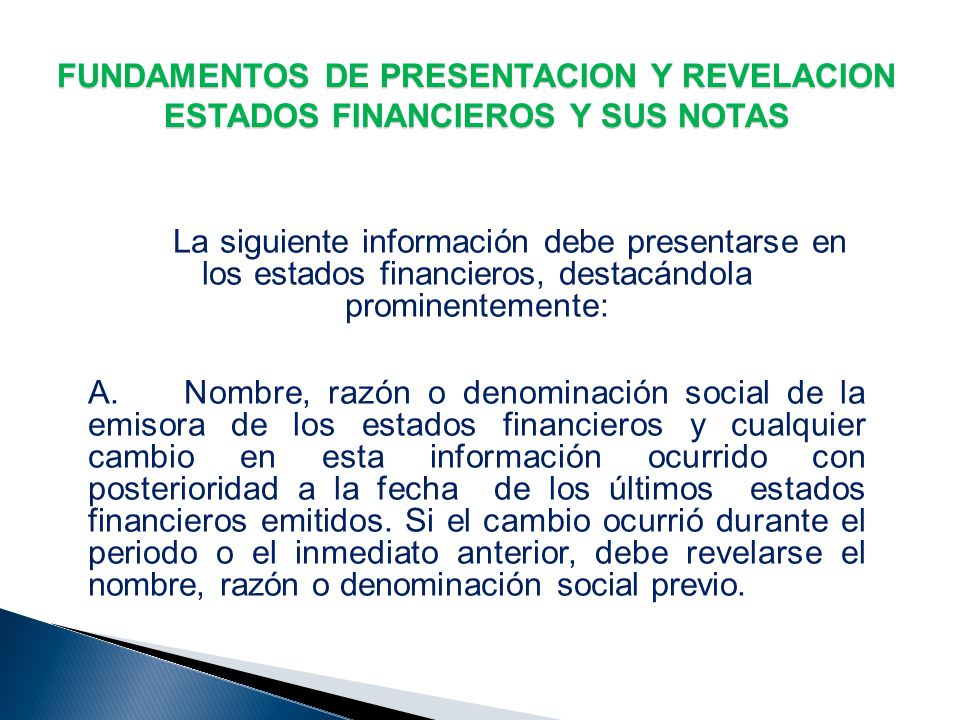 FUNDAMENTOS DE PRESENTACION Y REVELACION ESTADOS FINANCIEROS Y SUS NOTAS

La siguiente información debe presentarse en los estados financieros, destacándola prominentemente:

A. Nombre, razón o denominación social de la emisora de los estados financieros y cualquier cambio en esta información ocurrido con posterioridad a la fecha de los últimos estados financieros emitidos. Si el cambio ocurrió durante el periodo o el inmediato anterior, debe revelarse el nombre, razón o denominación social previo.